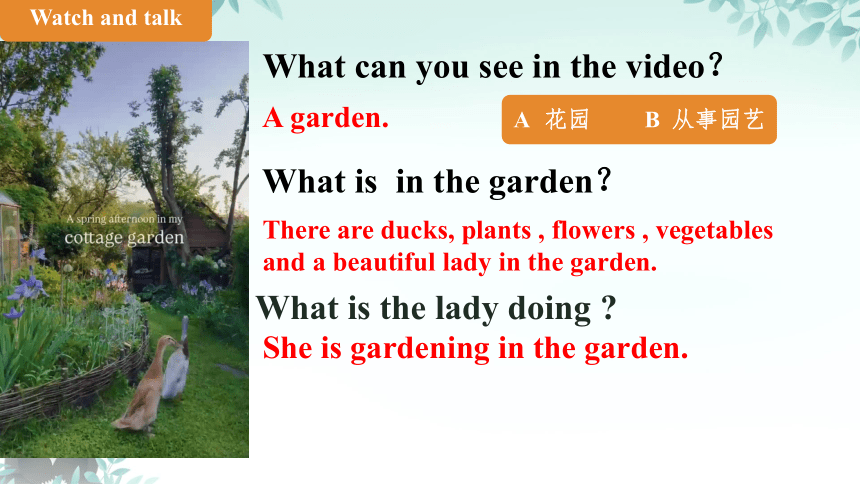 Watch and talk

A spring afternoon in my cottage garden

What can you see in the video?

A garden.

A 花园 B 从事园艺

What is in the garden?

There are ducks, plants , flowers , vegetables and a beautiful lady in the garden.

What is the lady doing ?

She is gardening in the garden.